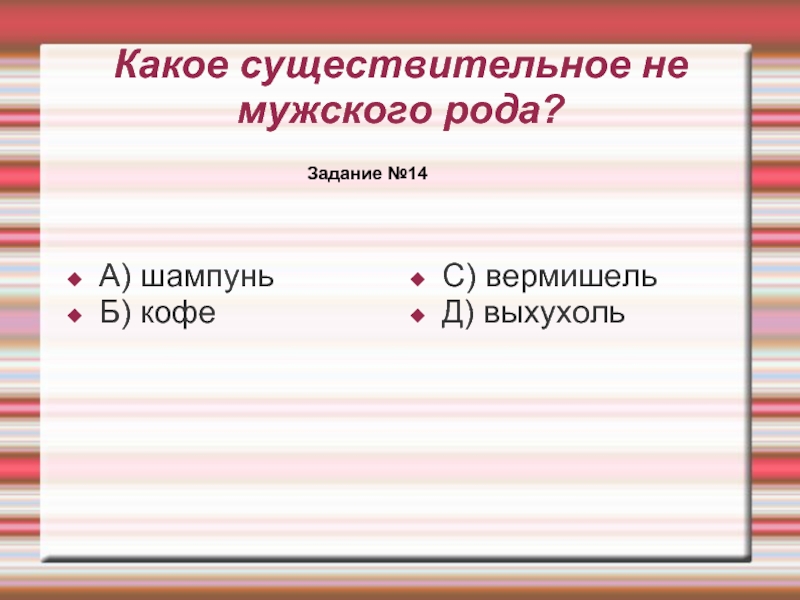 Какое существительное не мужского рода?

Задание №14

А) шампунь
Б) кофе

С) вермишель
Д) выхухоль